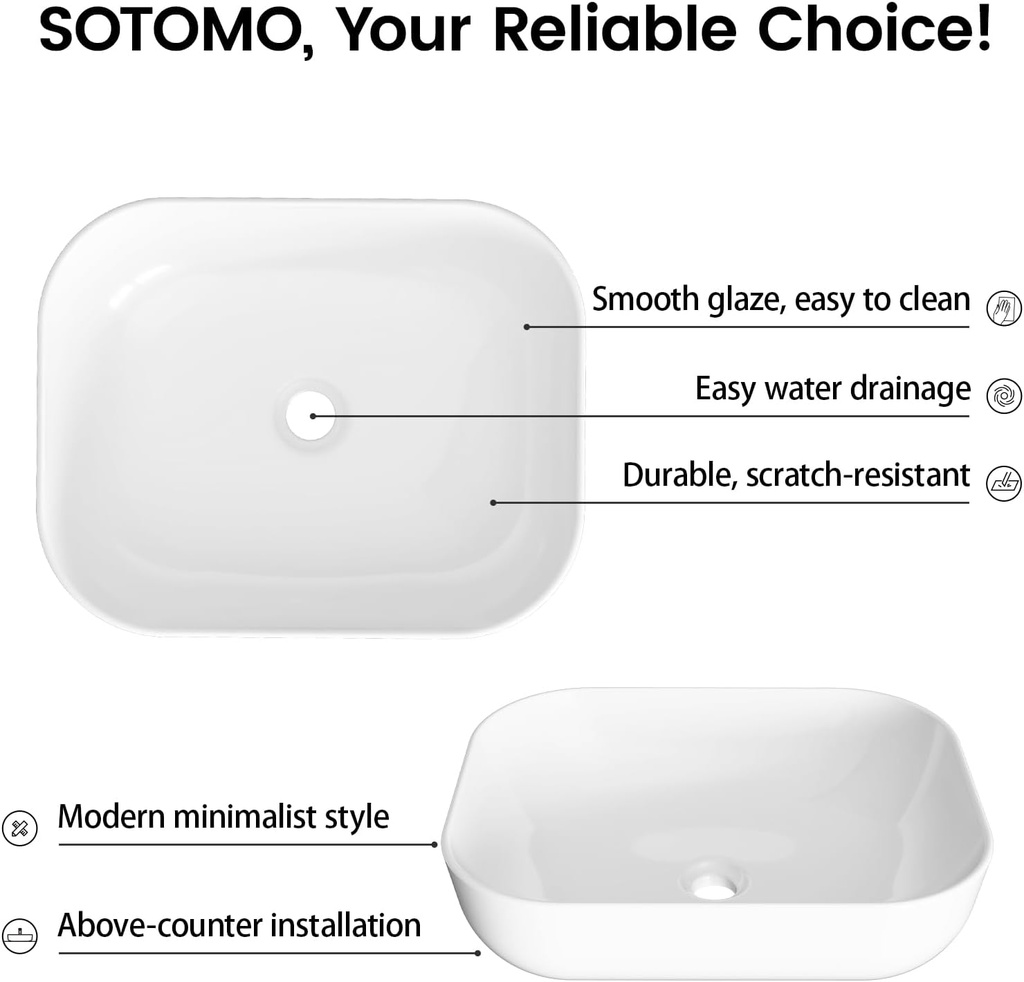 SOTOMO, Your Reliable Choice!

Smooth glaze, easy to clean

Easy water drainage

Durable, scratch-resistant

Modern minimalist style

Above-counter installation